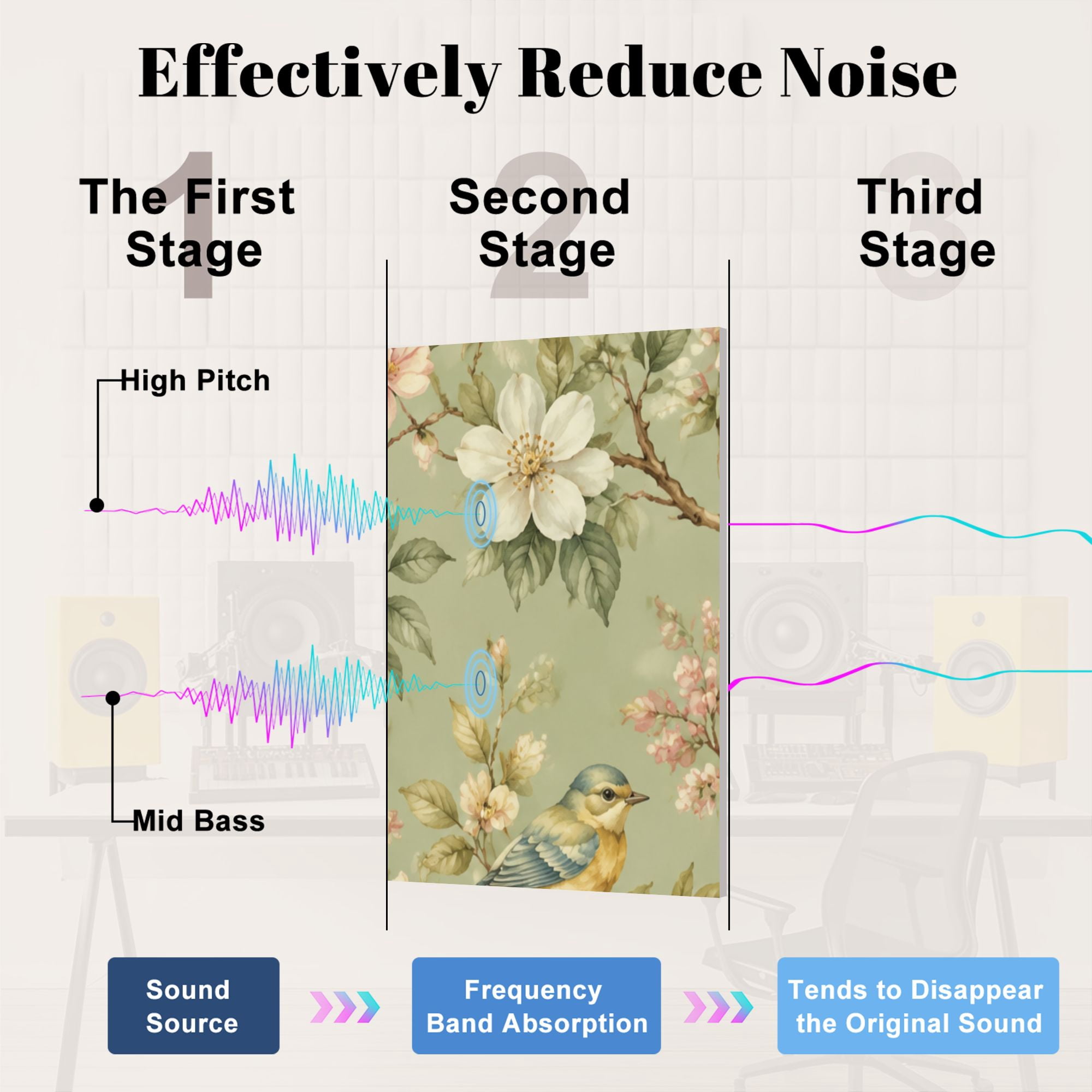 Effectively Reduce Noise

1
The First Stage

2
Second Stage

3
Third Stage

High Pitch

Mid Bass

Sound Source

Frequency Band Absorption

Tends to Disappear the Original Sound